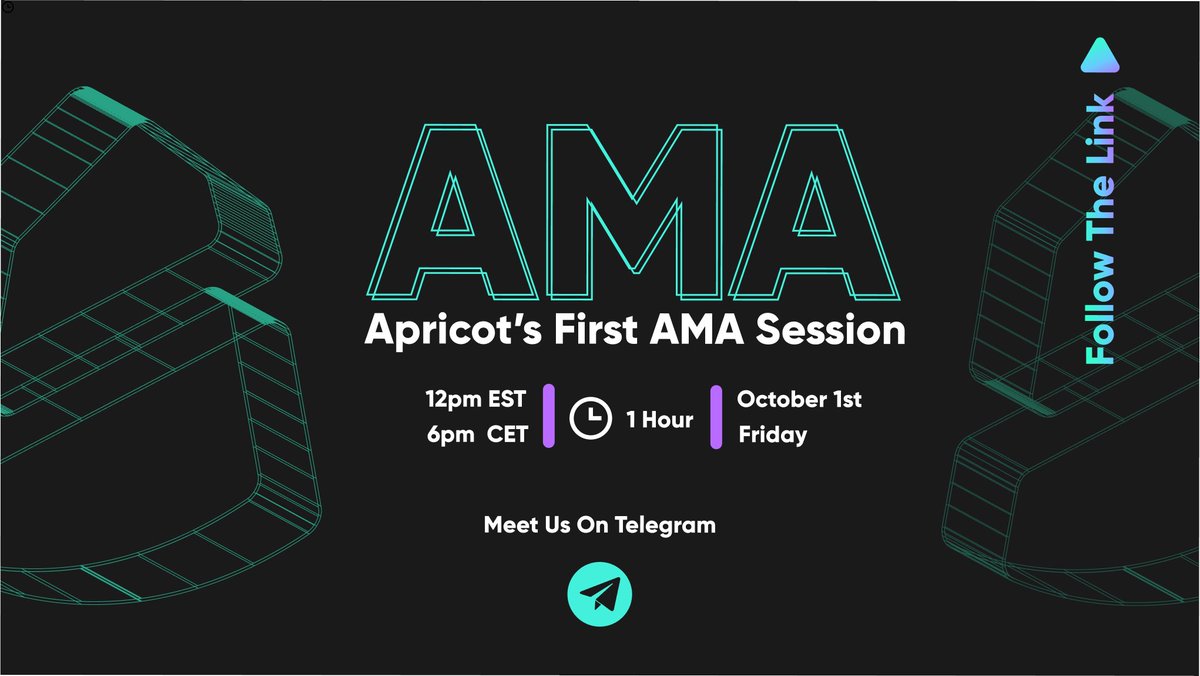 AMA

Apricot's First AMA Session

12pm EST
6pm CET

1 Hour

October 1st
Friday

Meet Us On Telegram

Follow The Link